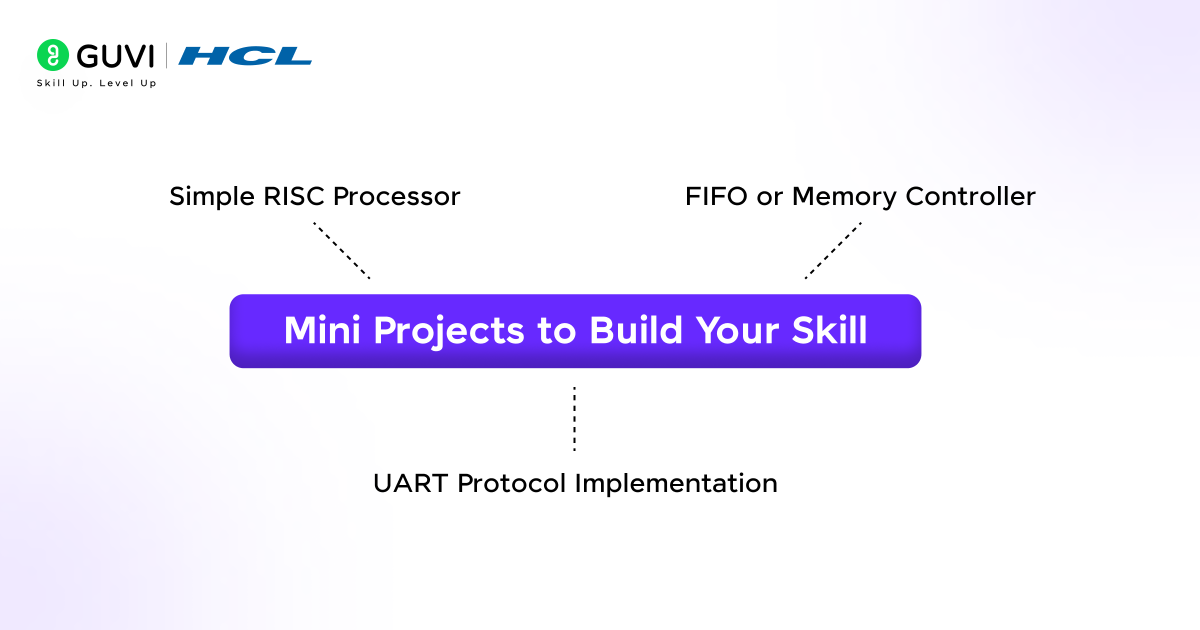 GUVI | HCL
Skill Up. Level Up

Simple RISC Processor

FIFO or Memory Controller

Mini Projects to Build Your Skill

UART Protocol Implementation